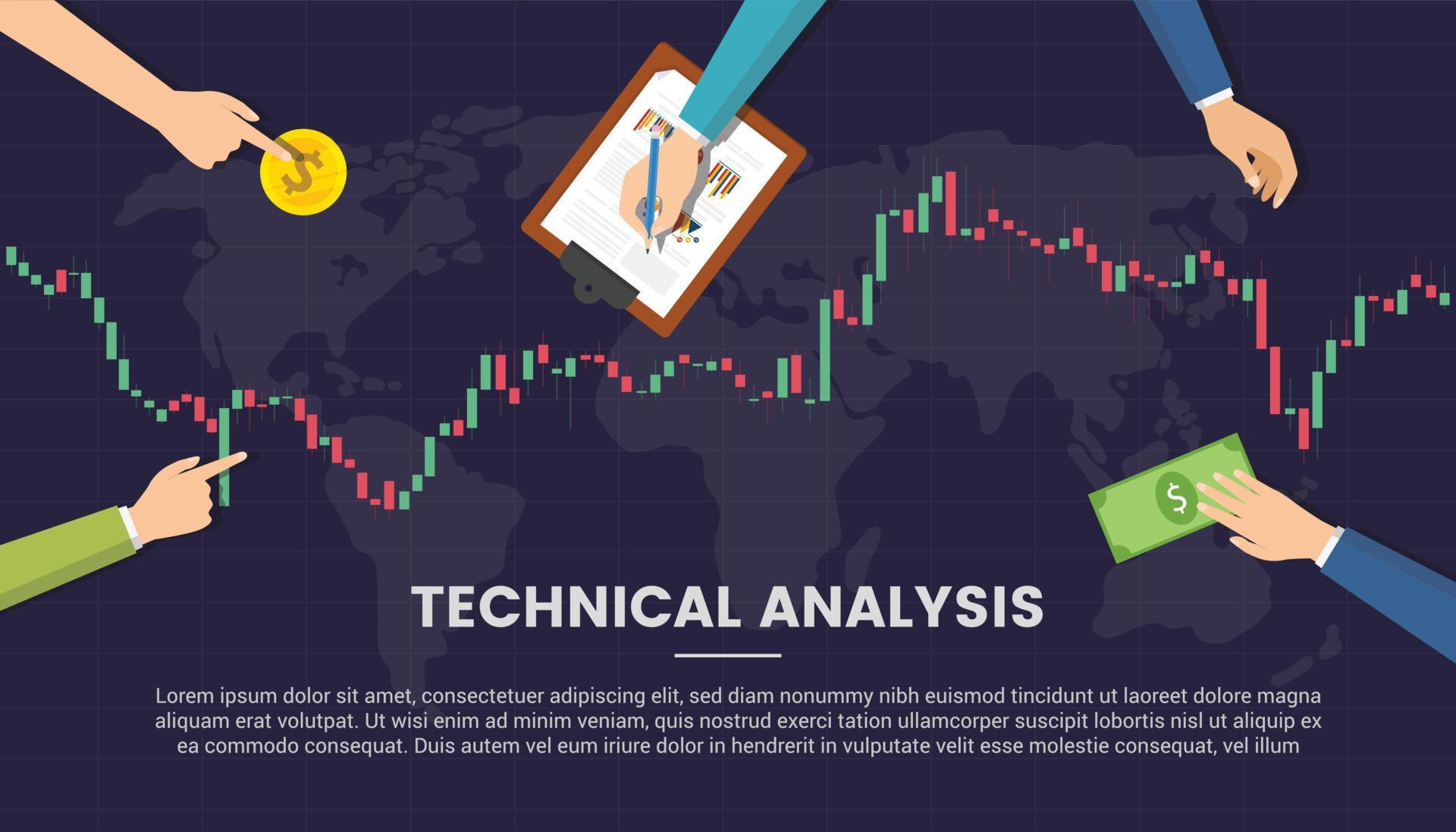 $

$

TECHNICAL ANALYSIS

Lorem ipsum dolor sit amet, consectetuer adipiscing elit, sed diam nonummy nibh euismod tincidunt ut laoreet dolore magna aliquam erat volutpat. Ut wisi enim ad minim veniam, quis nostrud exerci tation ullamcorper suscipit lobortis nisl ut aliquip ex ea commodo consequat. Duis autem vel eum iriure dolor in hendrerit in vulputate velit esse molestie consequat, vel illum